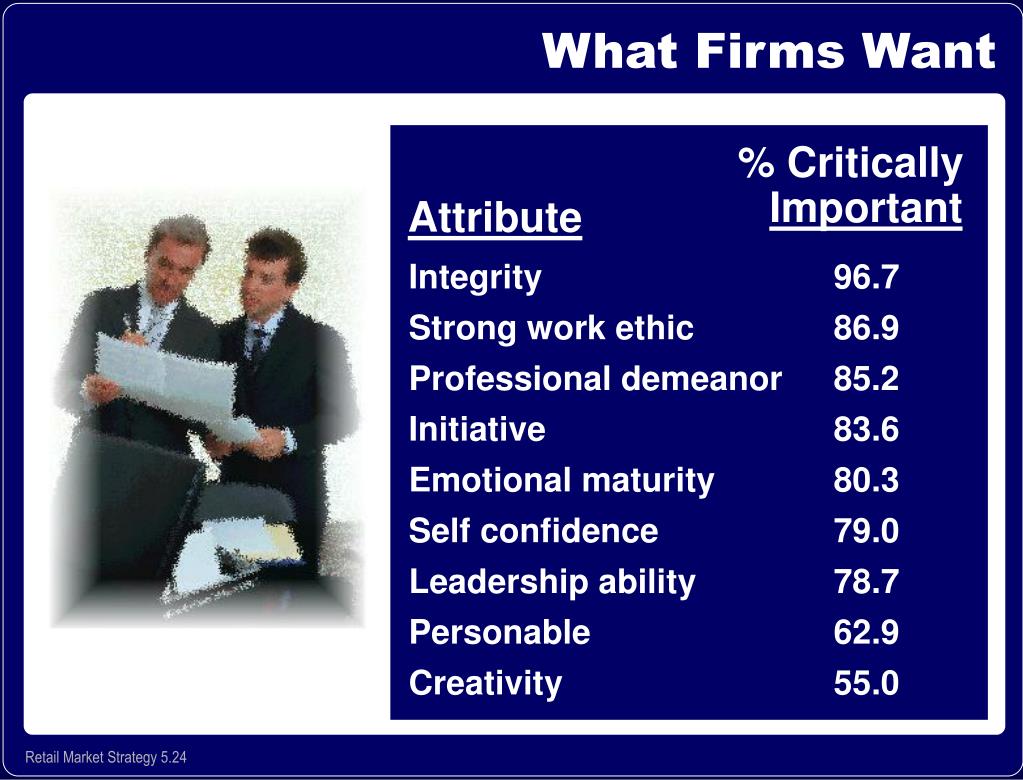 What Firms Want

| Attribute | % Critically Important |
|---|---|
| Integrity | 96.7 |
| Strong work ethic | 86.9 |
| Professional demeanor | 85.2 |
| Initiative | 83.6 |
| Emotional maturity | 80.3 |
| Self confidence | 79.0 |
| Leadership ability | 78.7 |
| Personable | 62.9 |
| Creativity | 55.0 |

Retail Market Strategy 5.24